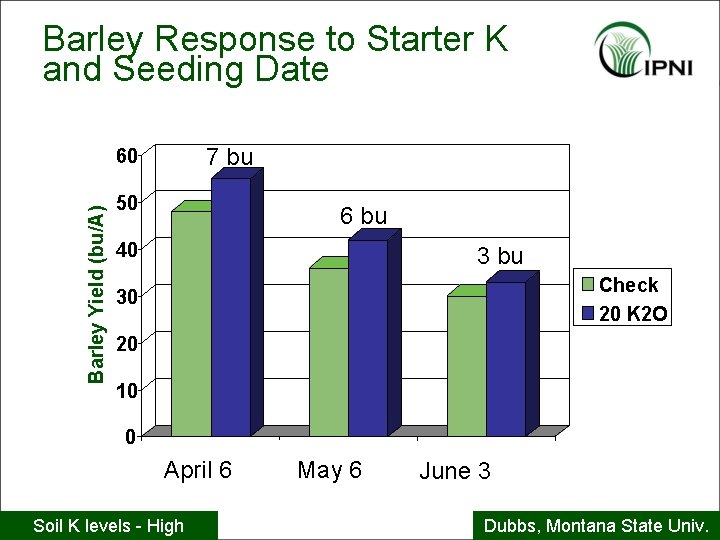 Barley Response to Starter K and Seeding Date

IPNI

Barley Yield (bu/A)

60
50
40
30
20
10
0

7 bu
6 bu
3 bu

Check
20 K2O

April 6
May 6
June 3

Soil K levels - High

Dubbs, Montana State Univ.